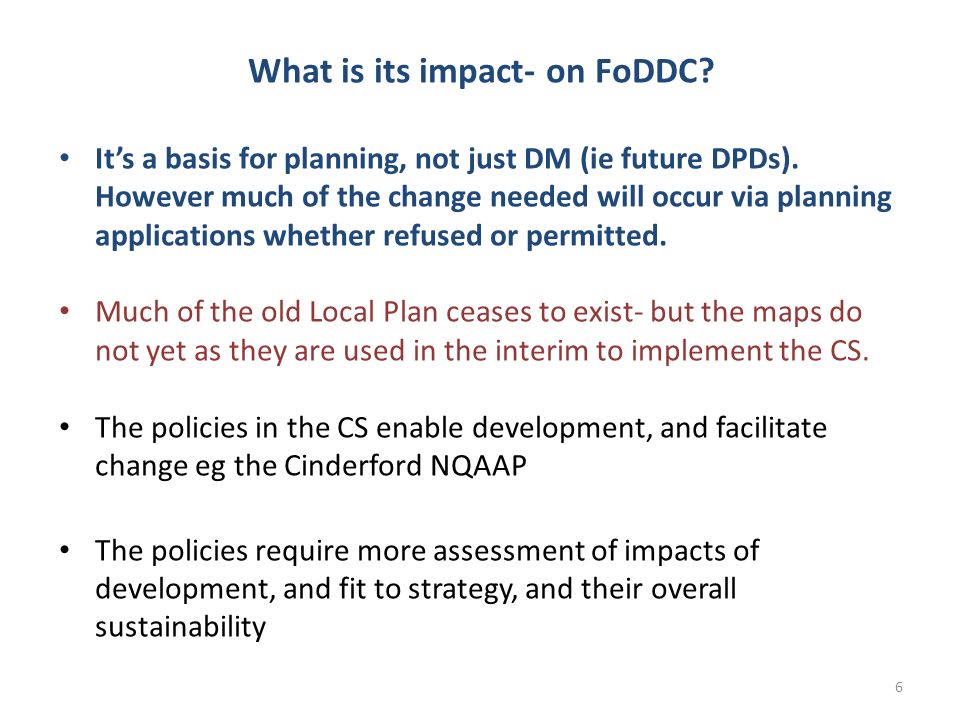 What is its impact- on FoDDC?

• It's a basis for planning, not just DM (ie future DPDs). However much of the change needed will occur via planning applications whether refused or permitted.

• Much of the old Local Plan ceases to exist- but the maps do not yet as they are used in the interim to implement the CS.

• The policies in the CS enable development, and facilitate change eg the Cinderford NQAAP

• The policies require more assessment of impacts of development, and fit to strategy, and their overall sustainability

6